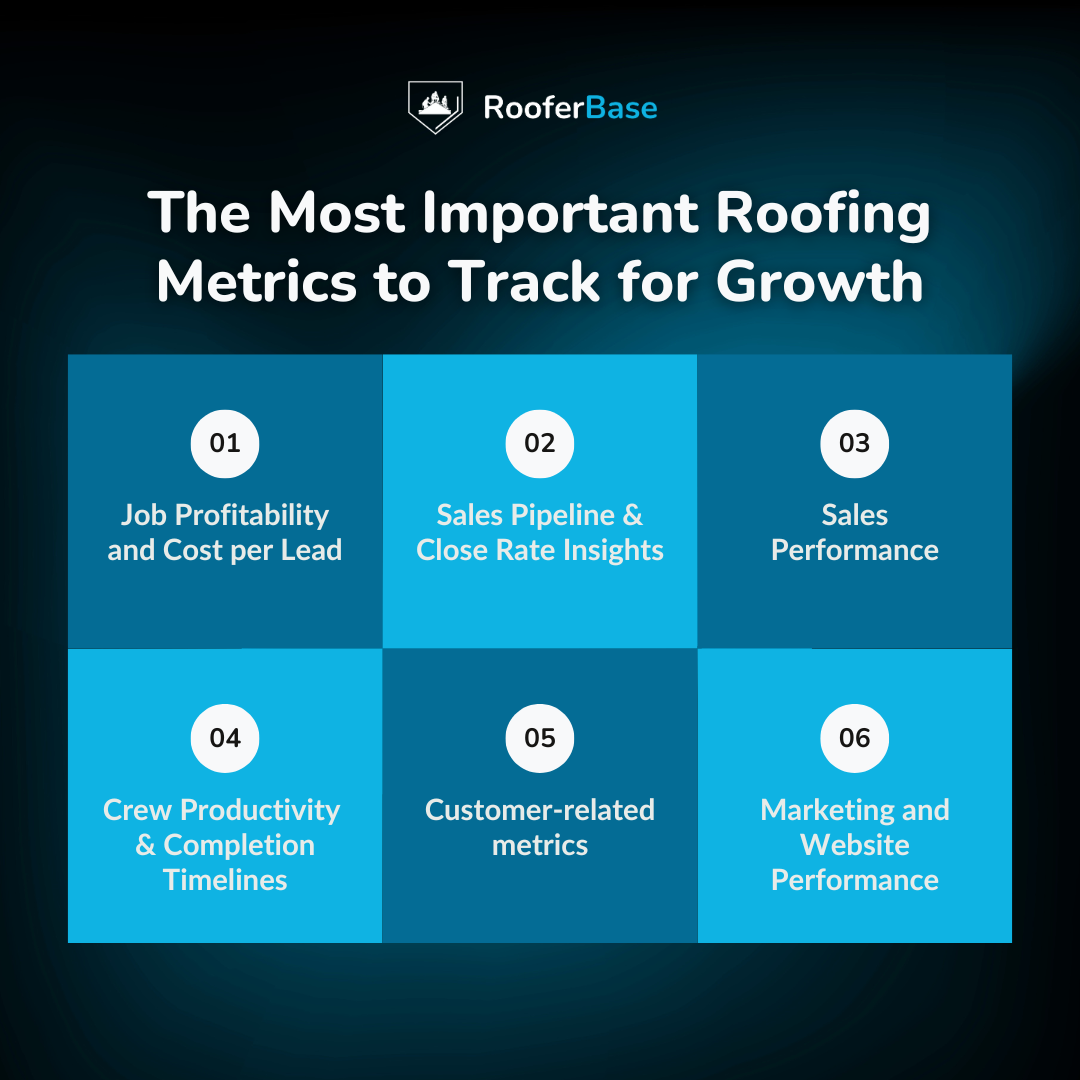 RooferBase

The Most Important Roofing Metrics to Track for Growth

01
Job Profitability and Cost per Lead

02
Sales Pipeline & Close Rate Insights

03
Sales Performance

04
Crew Productivity & Completion Timelines

05
Customer-related metrics

06
Marketing and Website Performance